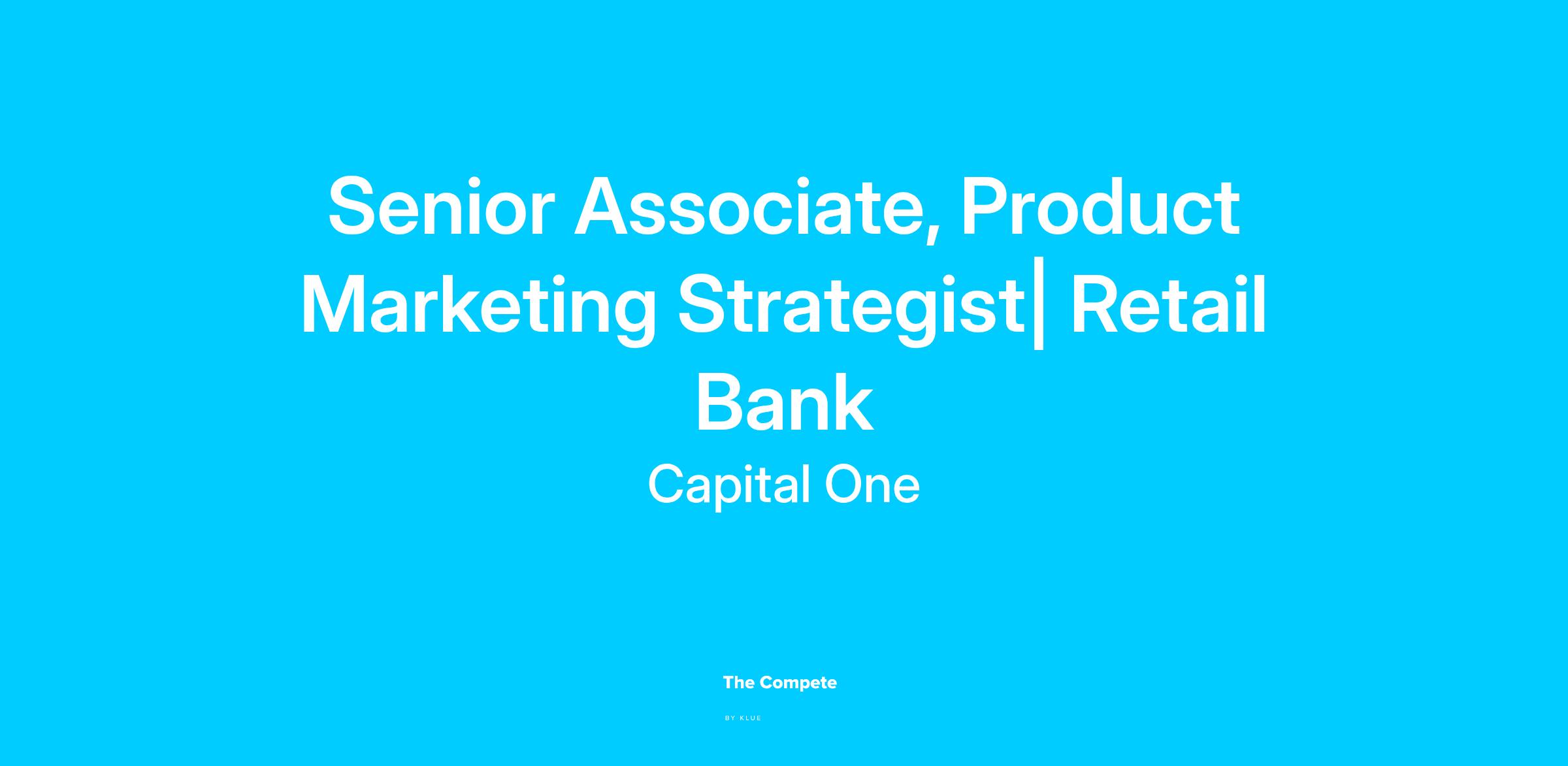 Senior Associate, Product Marketing Strategist| Retail Bank

Capital One

The Compete

BY KLUE